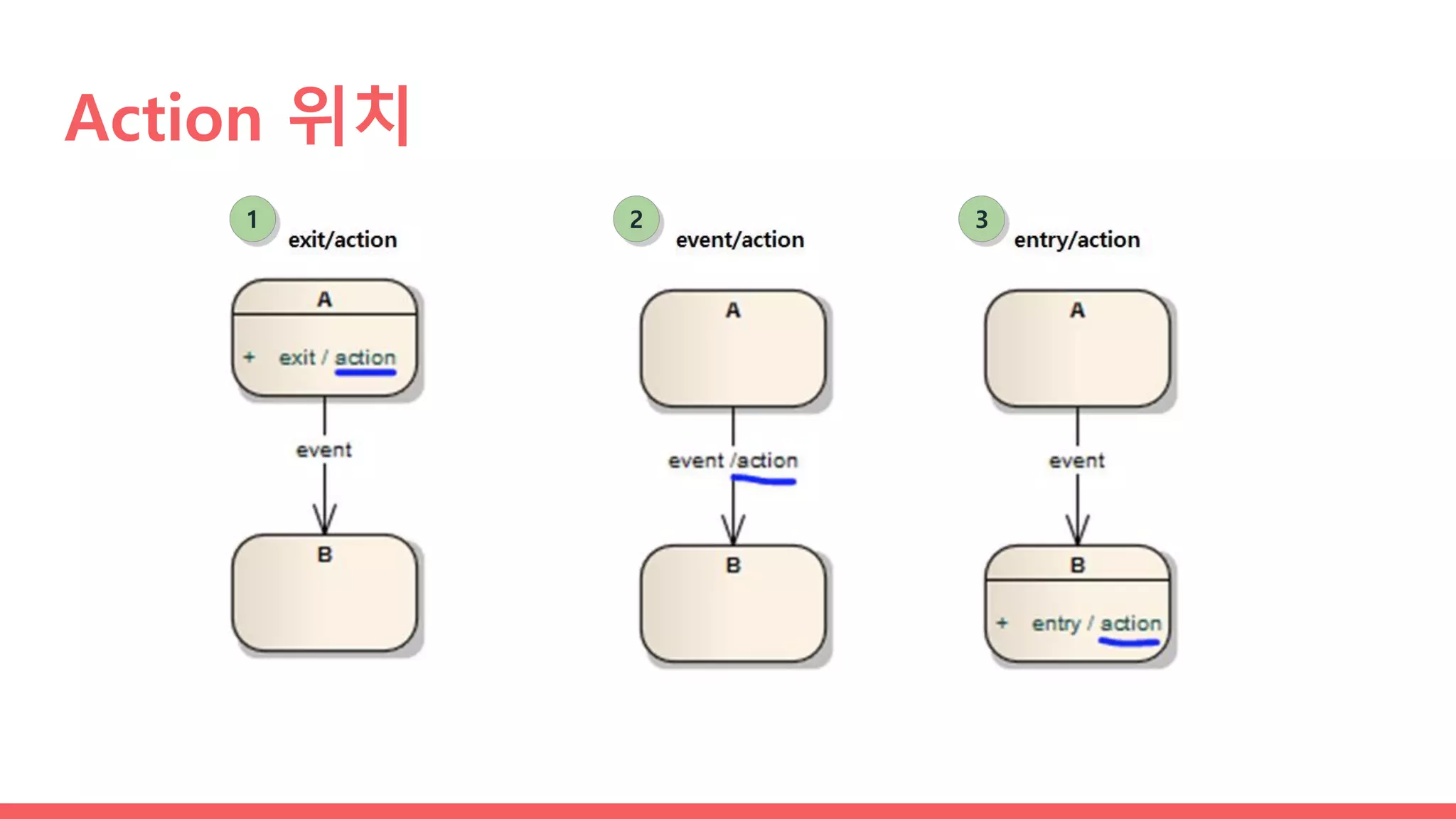 Action 위치

1 exit/action

A

+ exit / action

event

B

2 event/action

A

event /action

B

3 entry/action

A

event

B

+ entry / action